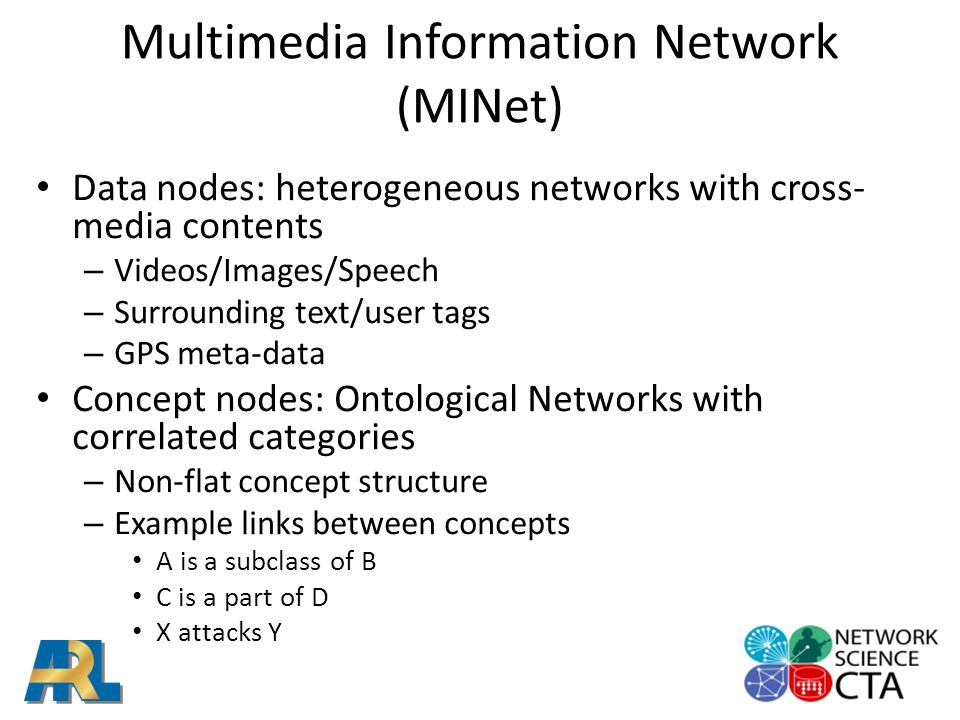 Multimedia Information Network (MINet)

• Data nodes: heterogeneous networks with cross-media contents
– Videos/Images/Speech
– Surrounding text/user tags
– GPS meta-data

• Concept nodes: Ontological Networks with correlated categories
– Non-flat concept structure
– Example links between concepts
• A is a subclass of B
• C is a part of D
• X attacks Y

ARL

NETWORK SCIENCE CTA